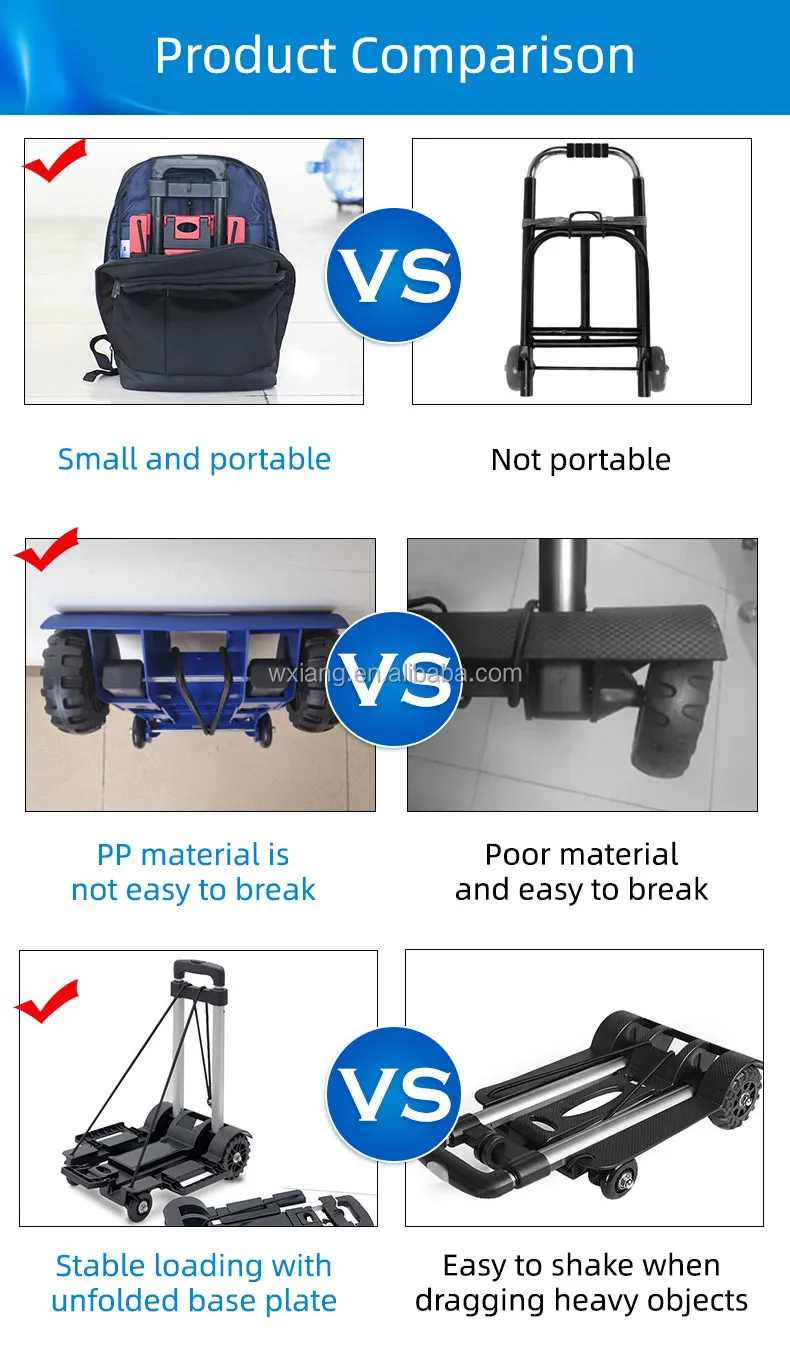 Product Comparison

VS

Small and portable

Not portable

VS

wxiang.en.alibaba.com

PP material is not easy to break

Poor material and easy to break

VS

Stable loading with unfolded base plate

Easy to shake when dragging heavy objects